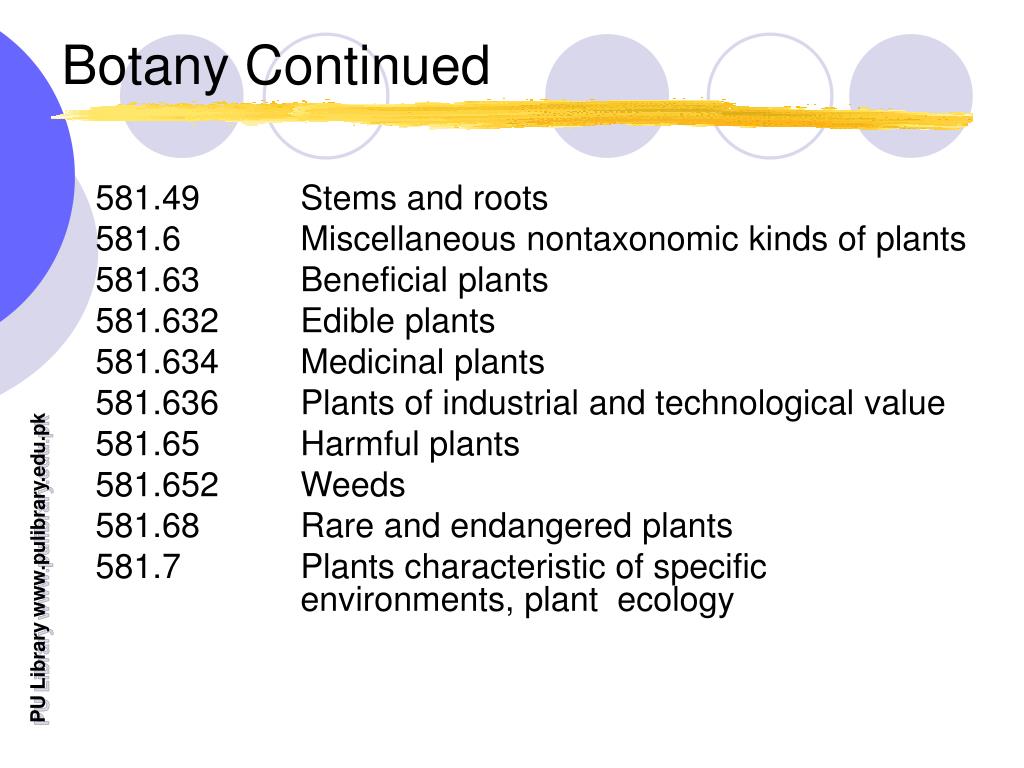 Botany Continued

581.49 Stems and roots
581.6 Miscellaneous nontaxonomic kinds of plants
581.63 Beneficial plants
581.632 Edible plants
581.634 Medicinal plants
581.636 Plants of industrial and technological value
581.65 Harmful plants
581.652 Weeds
581.68 Rare and endangered plants
581.7 Plants characteristic of specific environments, plant ecology

PU Library www.pulibrary.edu.pk